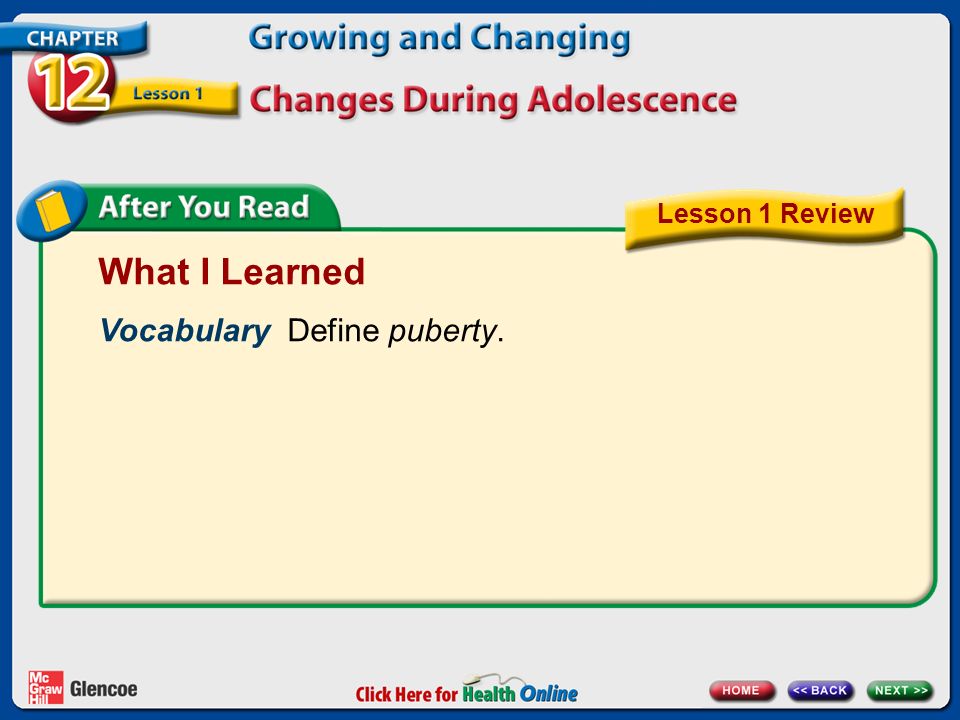 CHAPTER
12
Lesson 1
Growing and Changing
Changes During Adolescence

After You Read

Lesson 1 Review

What I Learned

Vocabulary Define puberty.

Mc Graw Hill Glencoe

Click Here for Health Online

HOME
<< BACK
NEXT >>